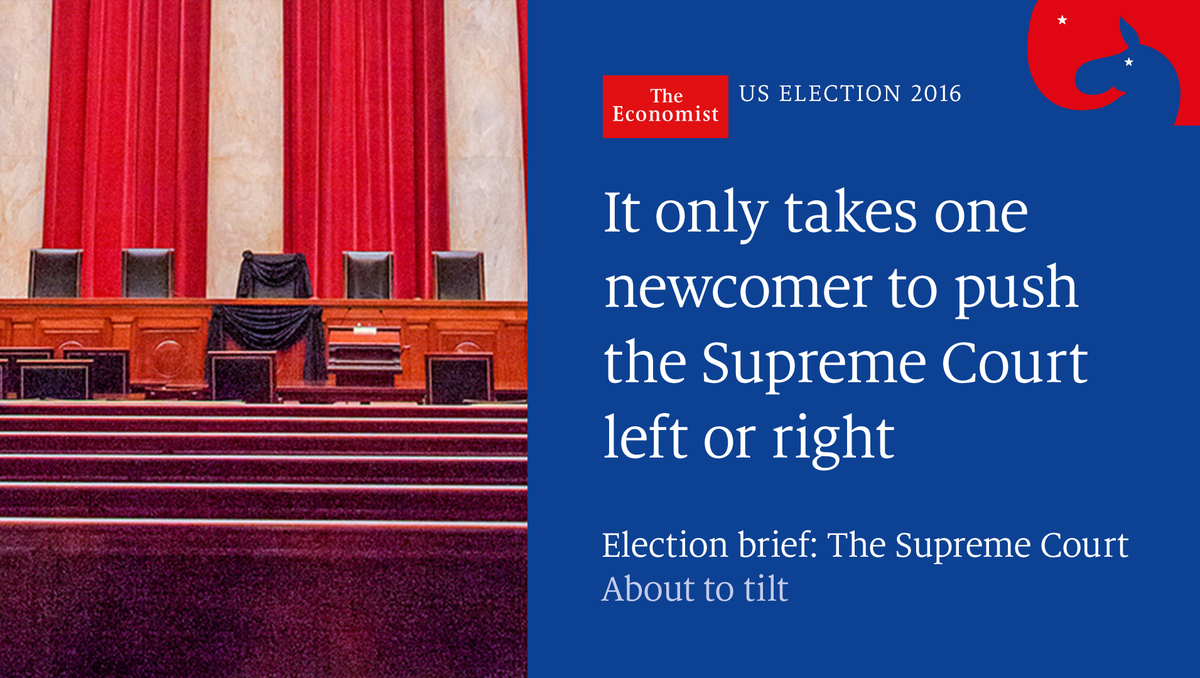 The Economist

US ELECTION 2016

It only takes one newcomer to push the Supreme Court left or right

Election brief: The Supreme Court
About to tilt